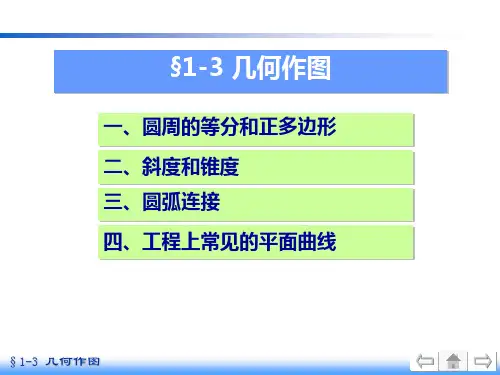 §1-3 几何作图

一、圆周的等分和正多边形

二、斜度和锥度

三、圆弧连接

四、工程上常见的平面曲线

§1-3 几何作图